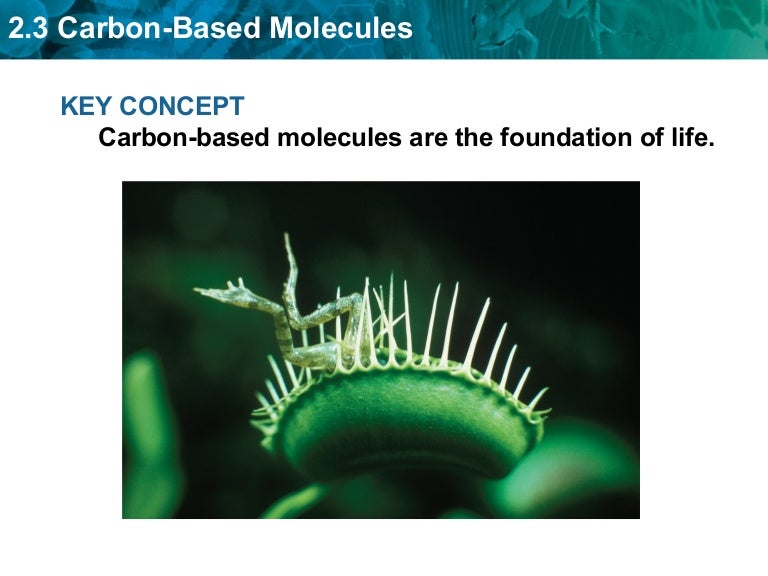 2.3 Carbon-Based Molecules

KEY CONCEPT
Carbon-based molecules are the foundation of life.